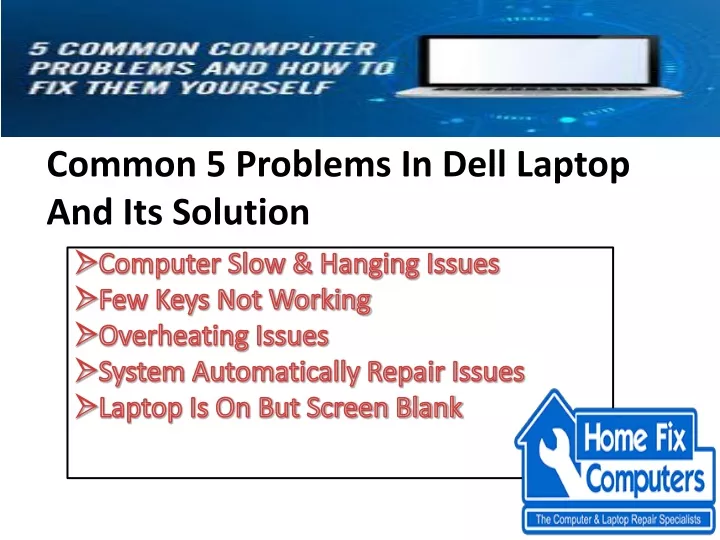 5 COMMON COMPUTER PROBLEMS AND HOW TO FIX THEM YOURSELF

Common 5 Problems In Dell Laptop And Its Solution

➢Computer Slow & Hanging Issues
➢Few Keys Not Working
➢Overheating Issues
➢System Automatically Repair Issues
➢Laptop Is On But Screen Blank

Home Fix Computers
The Computer & Laptop Repair Specialists